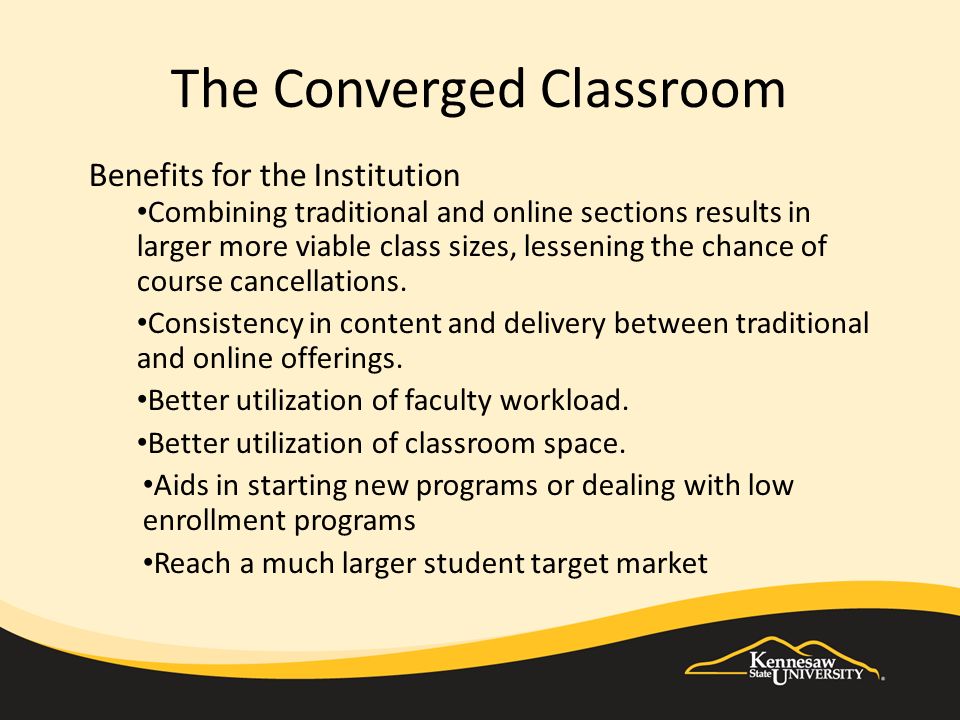 The Converged Classroom

Benefits for the Institution

•Combining traditional and online sections results in larger more viable class sizes, lessening the chance of course cancellations.

•Consistency in content and delivery between traditional and online offerings.

•Better utilization of faculty workload.

•Better utilization of classroom space.

•Aids in starting new programs or dealing with low enrollment programs

•Reach a much larger student target market

Kennesaw State UNIVERSITY